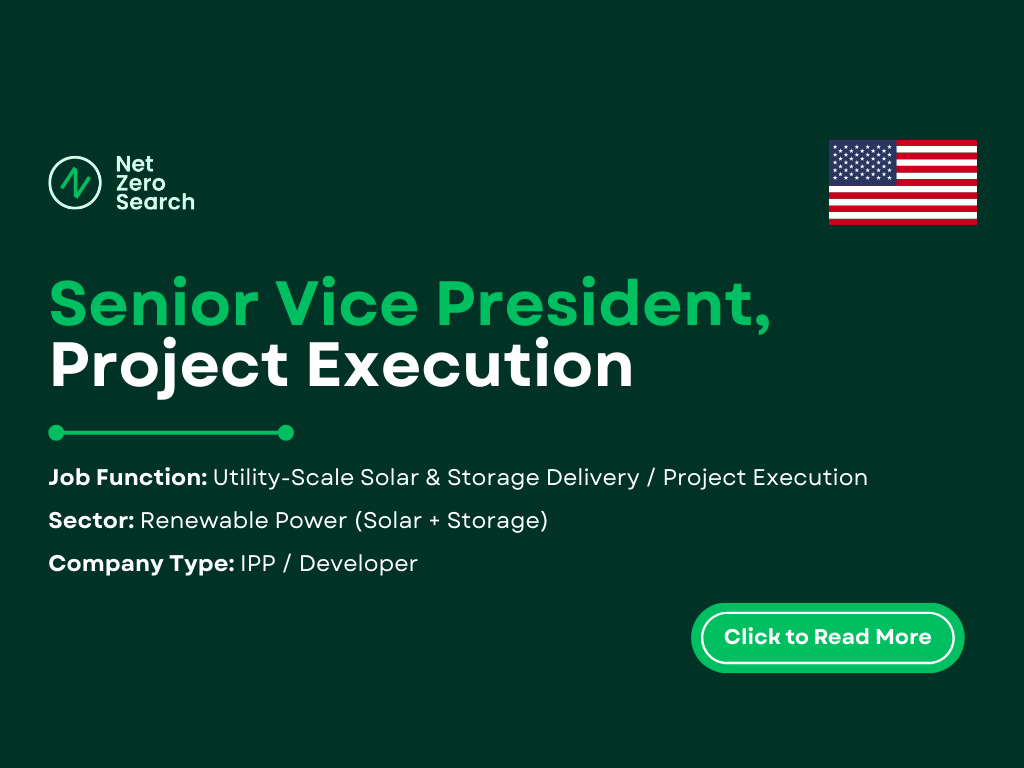 Net Zero Search

Senior Vice President, Project Execution

Job Function: Utility-Scale Solar & Storage Delivery / Project Execution

Sector: Renewable Power (Solar + Storage)

Company Type: IPP / Developer

Click to Read More